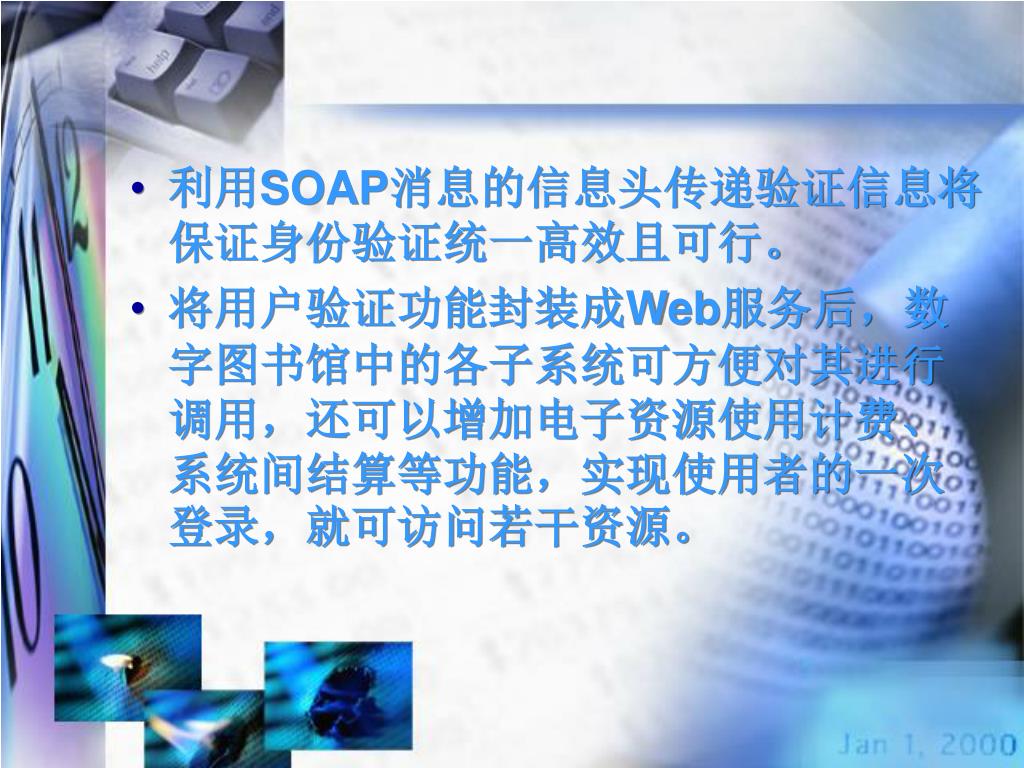 • 利用SOAP消息的信息头传递验证信息将保证身份验证统一高效且可行。

• 将用户验证功能封装成Web服务后，数字图书馆中的各子系统可方便对其进行调用，还可以增加电子资源使用计费、系统间结算等功能，实现使用者的一次登录，就可访问若干资源。

Jan 1, 2000